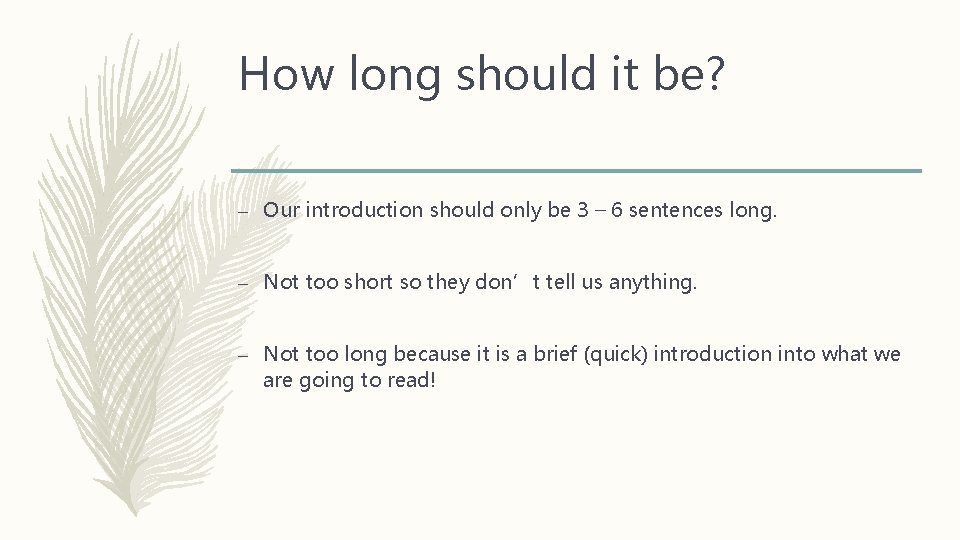 How long should it be?

– Our introduction should only be 3 – 6 sentences long.

– Not too short so they don’t tell us anything.

– Not too long because it is a brief (quick) introduction into what we are going to read!